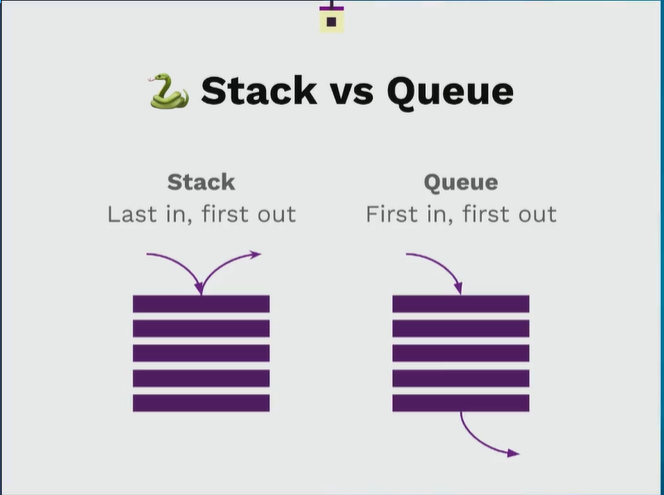 🐍 Stack vs Queue

Stack
Last in, first out

Queue
First in, first out